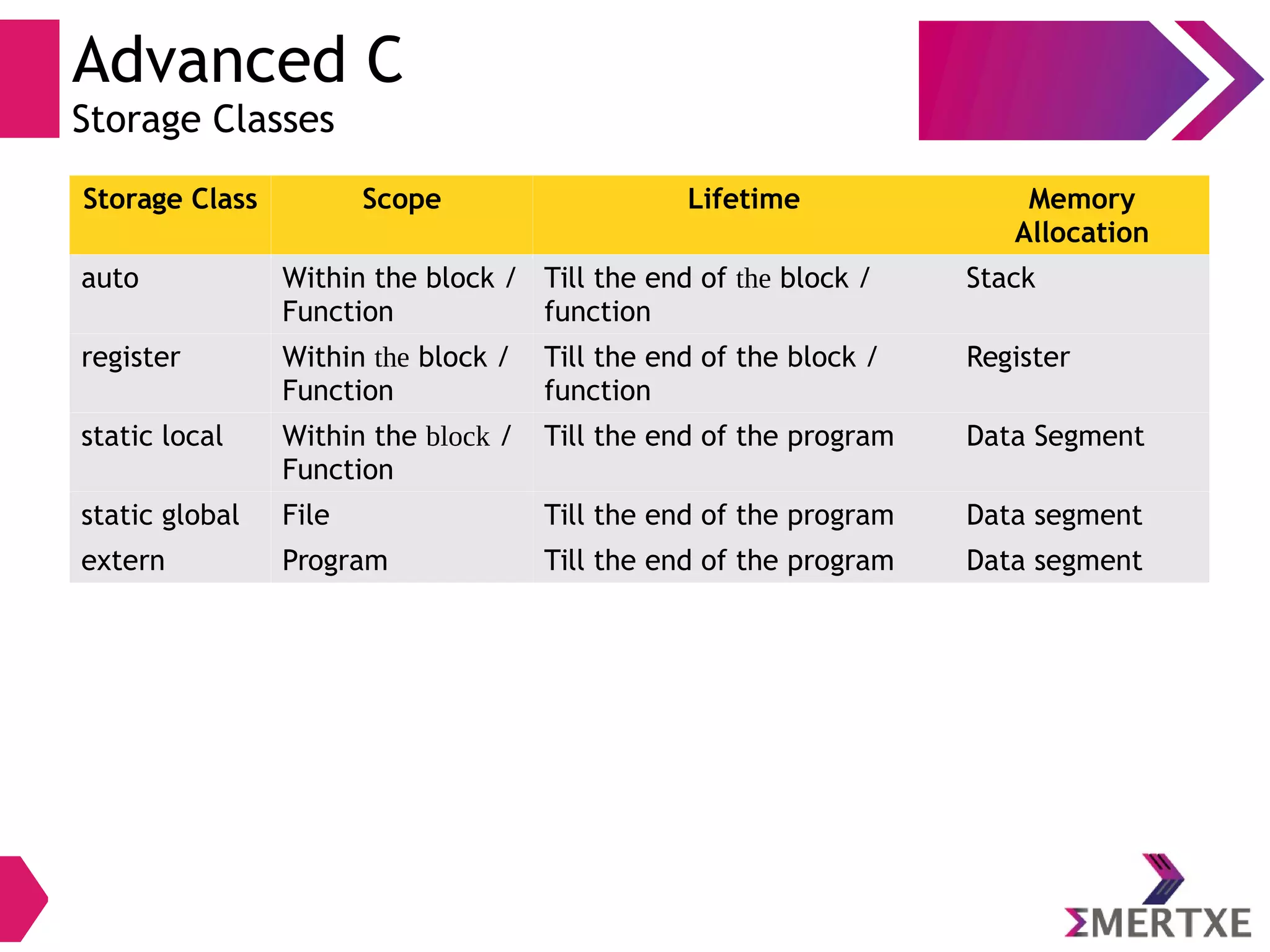 Advanced C
Storage Classes

| Storage Class | Scope | Lifetime | Memory Allocation |
|---|---|---|---|
| auto | Within the block / Function | Till the end of the block / function | Stack |
| register | Within the block / Function | Till the end of the block / function | Register |
| static local | Within the block / Function | Till the end of the program | Data Segment |
| static global | File | Till the end of the program | Data segment |
| extern | Program | Till the end of the program | Data segment |

ΣMERTXE